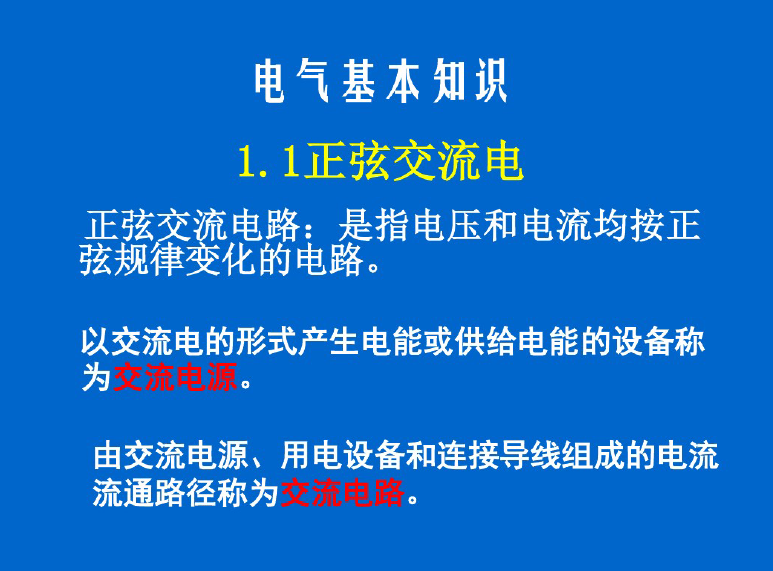 电气基本知识

1.1正弦交流电

正弦交流电路：是指电压和电流均按正弦规律变化的电路。

以交流电的形式产生电能或供给电能的设备称为交流电源。

由交流电源、用电设备和连接导线组成的电流流通路径称为交流电路。